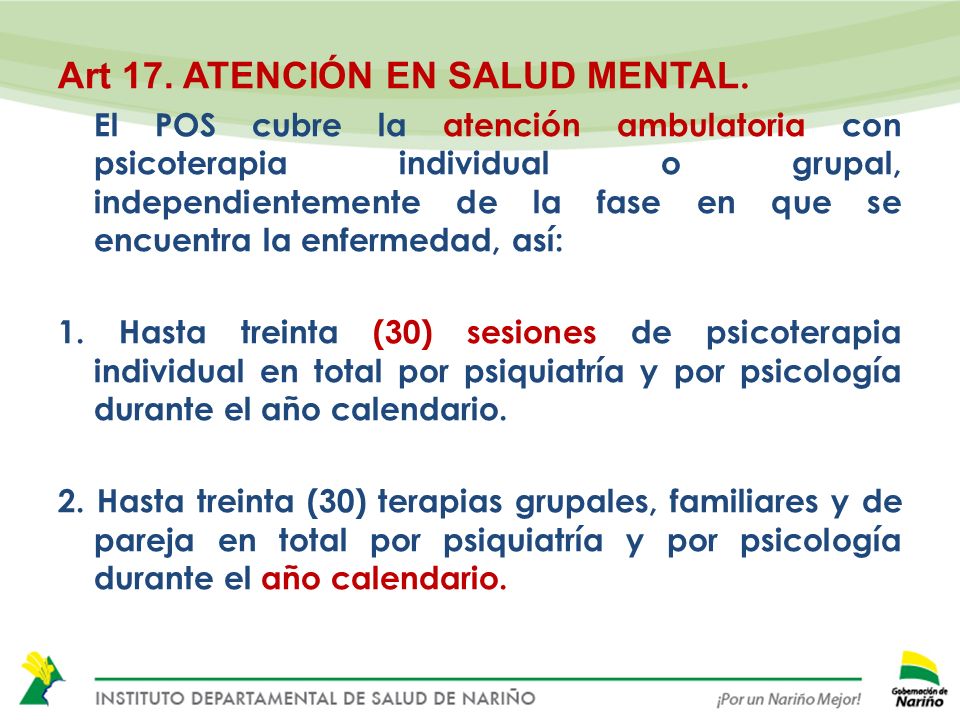 Art 17. ATENCIÓN EN SALUD MENTAL.

El POS cubre la atención ambulatoria con psicoterapia individual o grupal, independientemente de la fase en que se encuentra la enfermedad, así:

1. Hasta treinta (30) sesiones de psicoterapia individual en total por psiquiatría y por psicología durante el año calendario.

2. Hasta treinta (30) terapias grupales, familiares y de pareja en total por psiquiatría y por psicología durante el año calendario.

INSTITUTO DEPARTAMENTAL DE SALUD DE NARIÑO

¡Por un Nariño Mejor!

Gobernación de Nariño